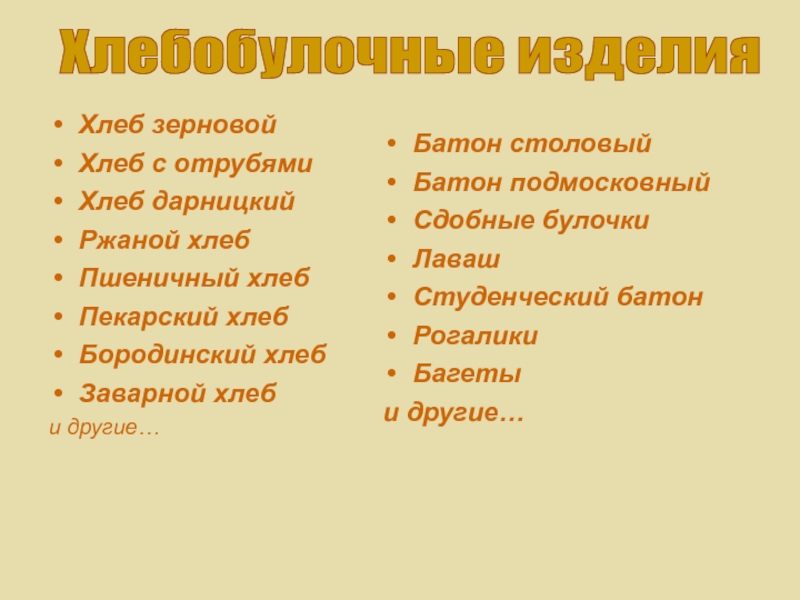 Хлебобулочные изделия

• Хлеб зерновой
• Хлеб с отрубями
• Хлеб дарницкий
• Ржаной хлеб
• Пшеничный хлеб
• Пекарский хлеб
• Бородинский хлеб
• Заварной хлеб
и другие…

• Батон столовый
• Батон подмосковный
• Сдобные булочки
• Лаваш
• Студенческий батон
• Рогалики
• Багеты
и другие…